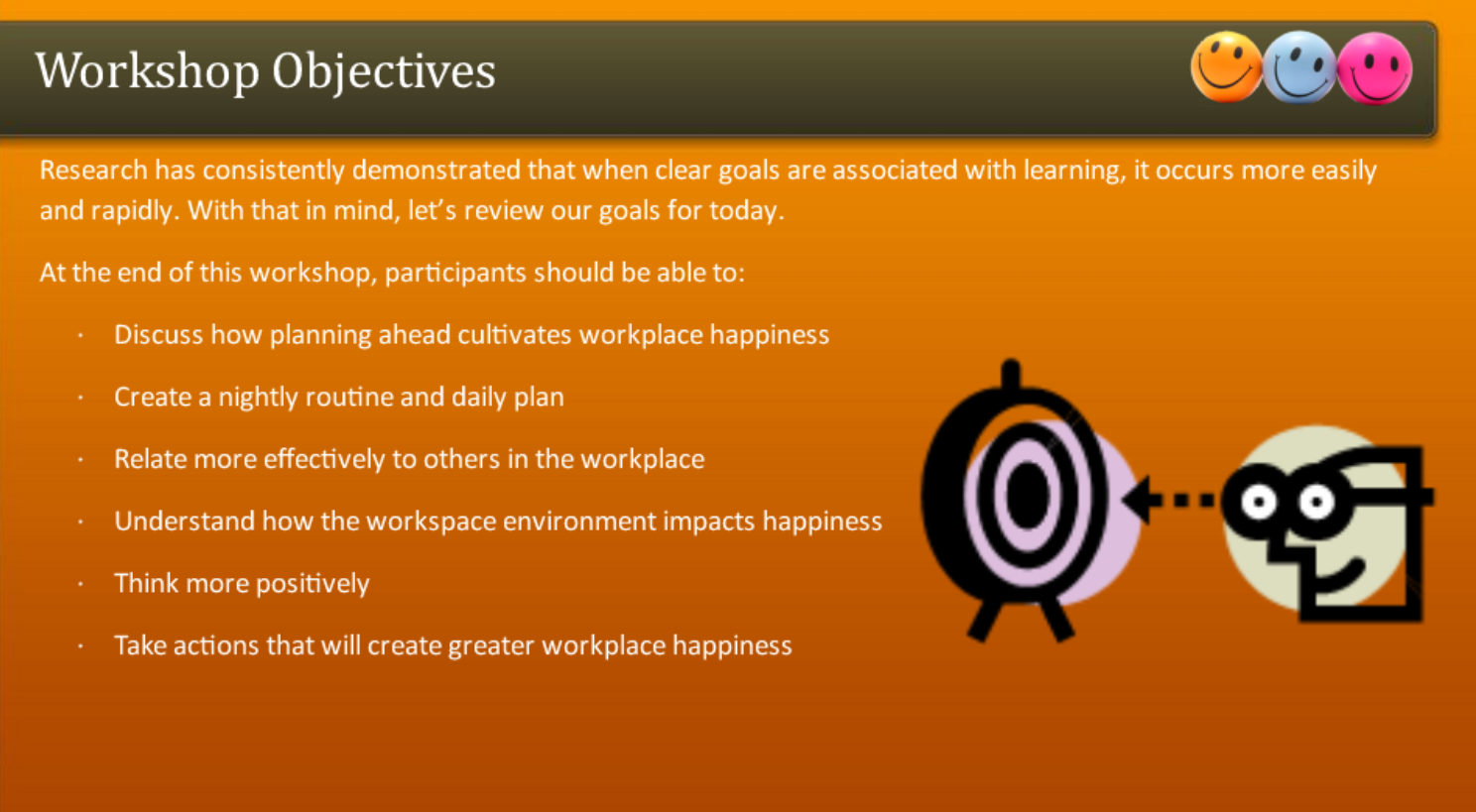 Workshop Objectives

Research has consistently demonstrated that when clear goals are associated with learning, it occurs more easily and rapidly. With that in mind, let's review our goals for today.

At the end of this workshop, participants should be able to:

· Discuss how planning ahead cultivates workplace happiness

· Create a nightly routine and daily plan

· Relate more effectively to others in the workplace

· Understand how the workspace environment impacts happiness

· Think more positively

· Take actions that will create greater workplace happiness